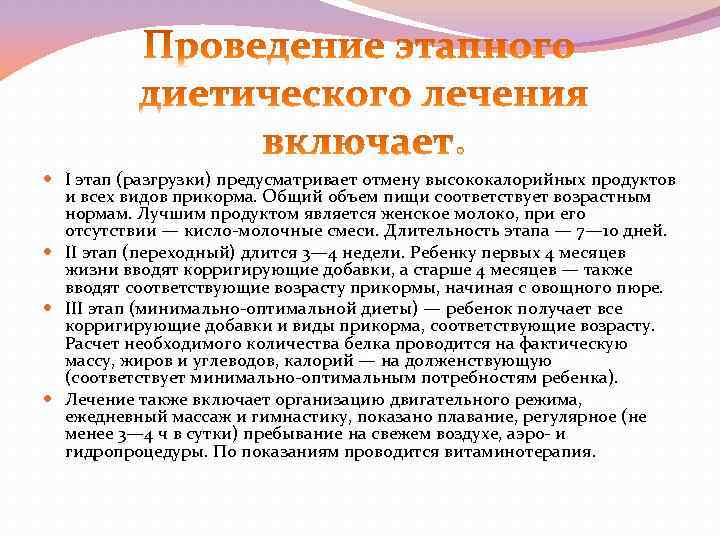 Проведение этапного диетического лечения включает.

I этап (разгрузки) предусматривает отмену высококалорийных продуктов и всех видов прикорма. Общий объем пищи соответствует возрастным нормам. Лучшим продуктом является женское молоко, при его отсутствии — кисло-молочные смеси. Длительность этапа — 7—10 дней.

II этап (переходный) длится 3—4 недели. Ребенку первых 4 месяцев жизни вводят корригирующие добавки, а старше 4 месяцев — также вводят соответствующие возрасту прикормы, начиная с овощного пюре.

III этап (минимально-оптимальной диеты) — ребенок получает все корригирующие добавки и виды прикорма, соответствующие возрасту. Расчет необходимого количества белка проводится на фактическую массу, жиров и углеводов, калорий — на долженствующую (соответствует минимально-оптимальным потребностям ребенка).

Лечение также включает организацию двигательного режима, ежедневный массаж и гимнастику, показано плавание, регулярное (не менее 3—4 ч в сутки) пребывание на свежем воздухе, аэро- и гидропроцедуры. По показаниям проводится витаминотерапия.